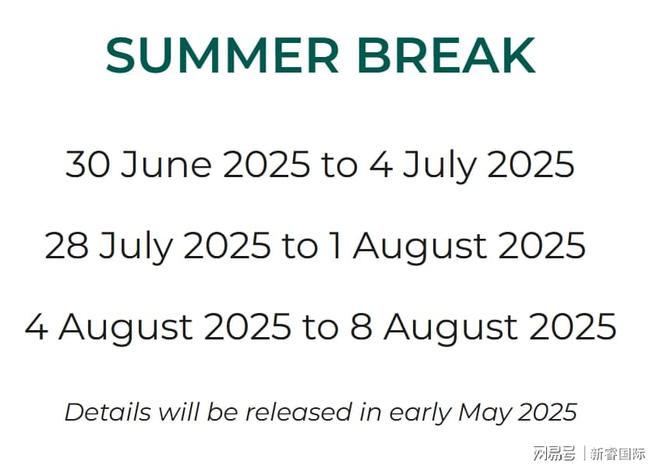 SUMMER BREAK

30 June 2025 to 4 July 2025

28 July 2025 to 1 August 2025

4 August 2025 to 8 August 2025

Details will be released in early May 2025

网易号 | 新睿国际